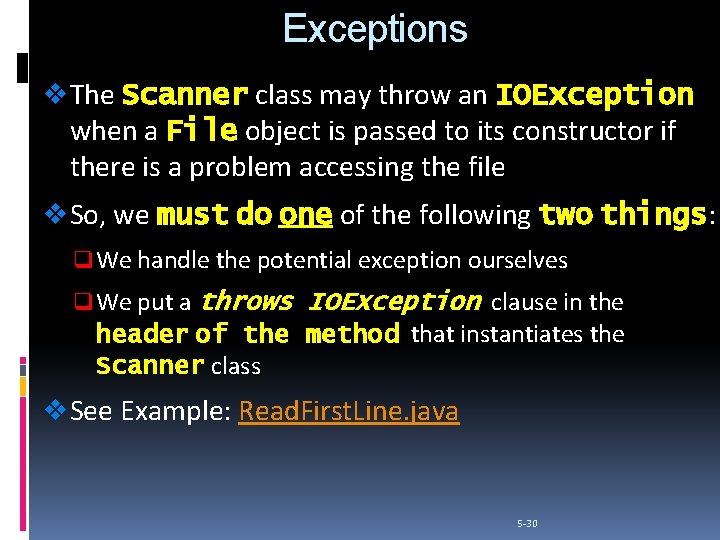 Exceptions

❖ The Scanner class may throw an IOException when a File object is passed to its constructor if there is a problem accessing the file

❖ So, we must do one of the following two things:

❑ We handle the potential exception ourselves

❑ We put a throws IOException clause in the header of the method that instantiates the Scanner class

❖ See Example: ReadFirstLine.java

5-30